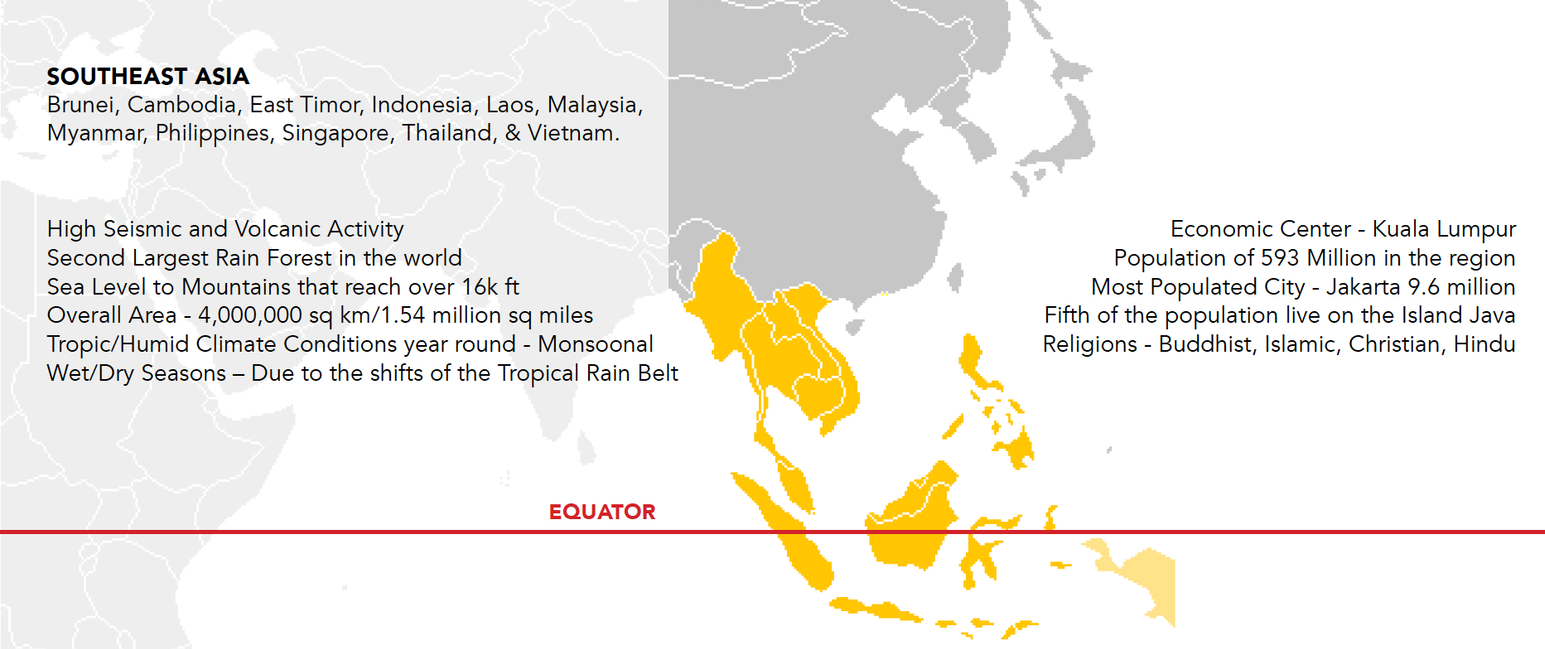 SOUTHEAST ASIA
Brunei, Cambodia, East Timor, Indonesia, Laos, Malaysia, Myanmar, Philippines, Singapore, Thailand, & Vietnam.

High Seismic and Volcanic Activity
Second Largest Rain Forest in the world
Sea Level to Mountains that reach over 16k ft
Overall Area - 4,000,000 sq km/1.54 million sq miles
Tropic/Humid Climate Conditions year round - Monsoonal
Wet/Dry Seasons – Due to the shifts of the Tropical Rain Belt

Economic Center - Kuala Lumpur
Population of 593 Million in the region
Most Populated City - Jakarta 9.6 million
Fifth of the population live on the Island Java
Religions - Buddhist, Islamic, Christian, Hindu

EQUATOR